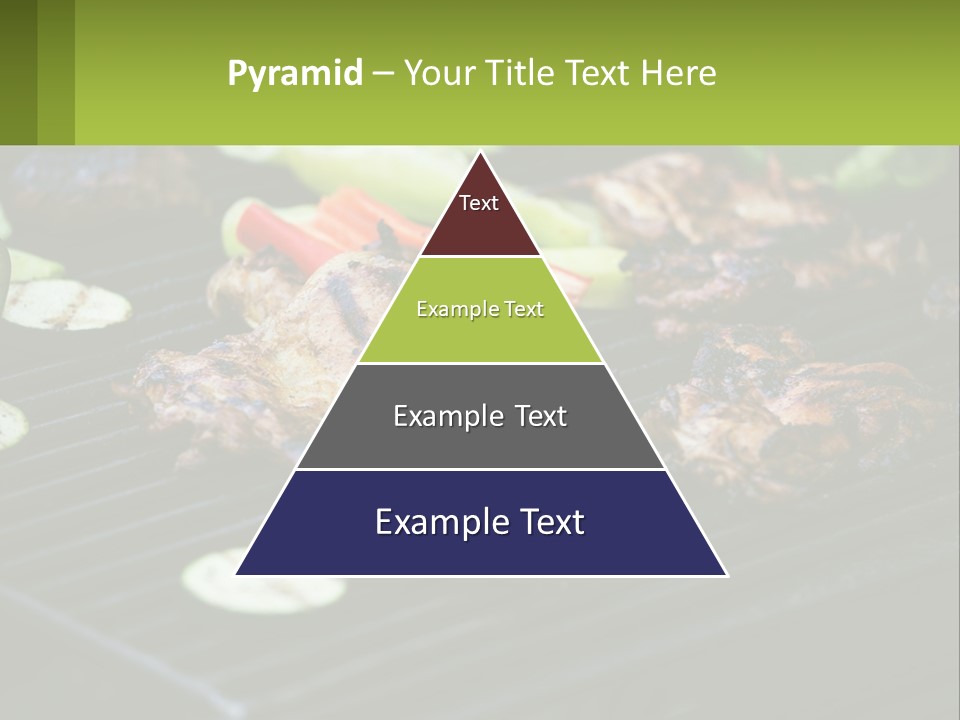 Pyramid – Your Title Text Here

Text

Example Text

Example Text

Example Text